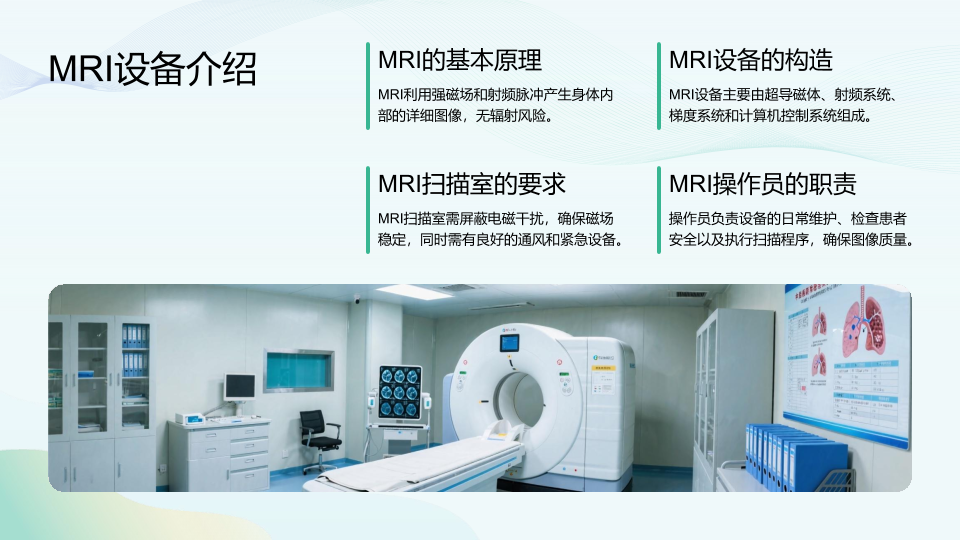 MRI设备介绍

MRI的基本原理

MRI利用强磁场和射频脉冲产生身体内部的详细图像，无辐射风险。

MRI设备的构造

MRI设备主要由超导磁体、射频系统、梯度系统和计算机控制系统组成。

MRI扫描室的要求

MRI扫描室需屏蔽电磁干扰，确保磁场稳定，同时需有良好的通风和紧急设备。

MRI操作员的职责

操作员负责设备的日常维护、检查患者安全以及执行扫描程序，确保图像质量。